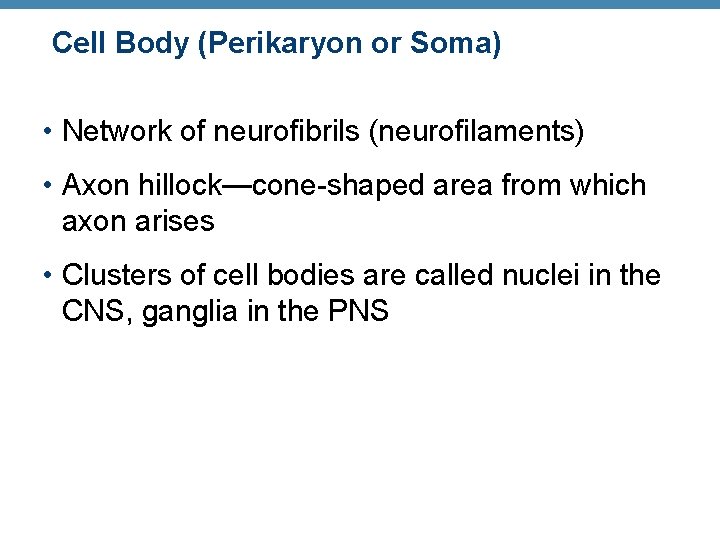 Cell Body (Perikaryon or Soma)

• Network of neurofibrils (neurofilaments)

• Axon hillock—cone-shaped area from which axon arises

• Clusters of cell bodies are called nuclei in the CNS, ganglia in the PNS